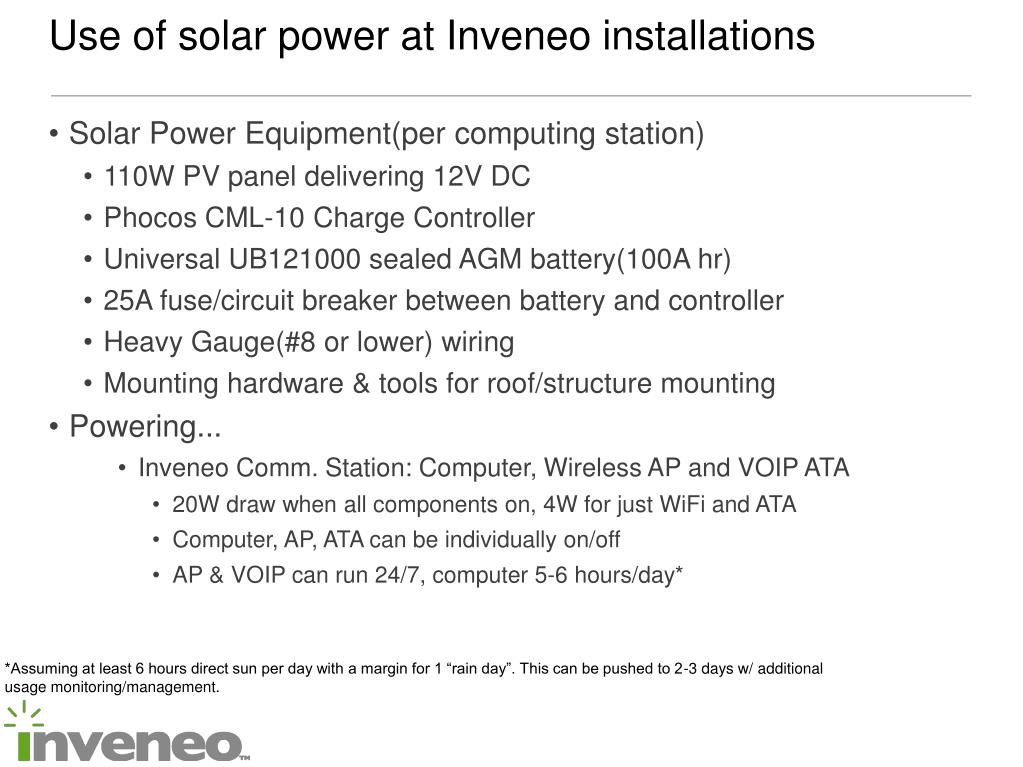 Use of solar power at Inveneo installations

• Solar Power Equipment(per computing station)
  • 110W PV panel delivering 12V DC
  • Phocos CML-10 Charge Controller
  • Universal UB121000 sealed AGM battery(100A hr)
  • 25A fuse/circuit breaker between battery and controller
  • Heavy Gauge(#8 or lower) wiring
  • Mounting hardware & tools for roof/structure mounting
• Powering...
  • Inveneo Comm. Station: Computer, Wireless AP and VOIP ATA
    • 20W draw when all components on, 4W for just WiFi and ATA
    • Computer, AP, ATA can be individually on/off
    • AP & VOIP can run 24/7, computer 5-6 hours/day*

*Assuming at least 6 hours direct sun per day with a margin for 1 “rain day”. This can be pushed to 2-3 days w/ additional usage monitoring/management.

inveneo™